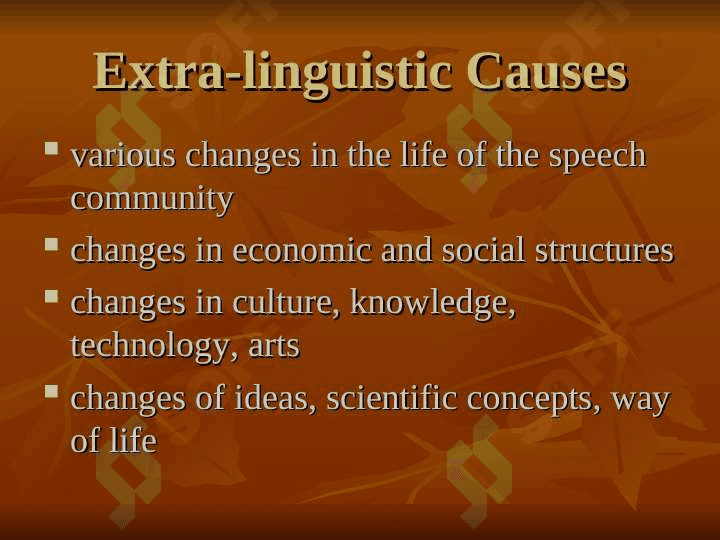 Extra-linguistic Causes

- various changes in the life of the speech community
- changes in economic and social structures
- changes in culture, knowledge, technology, arts
- changes of ideas, scientific concepts, way of life